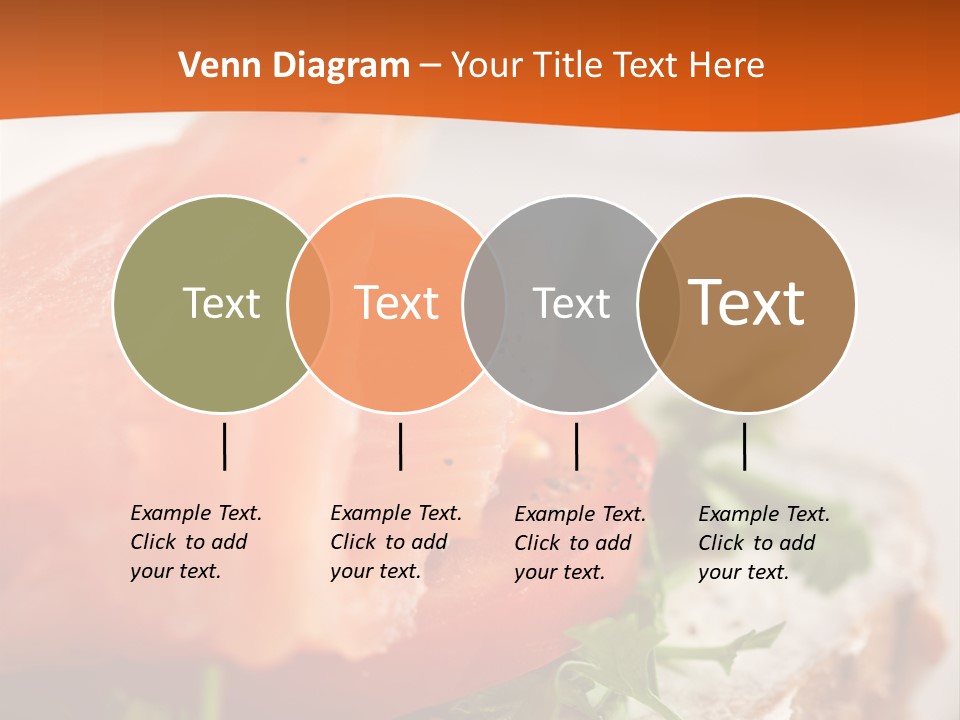 Venn Diagram – Your Title Text Here

Text

Text

Text

Text

Example Text. Click to add your text.

Example Text. Click to add your text.

Example Text. Click to add your text.

Example Text. Click to add your text.